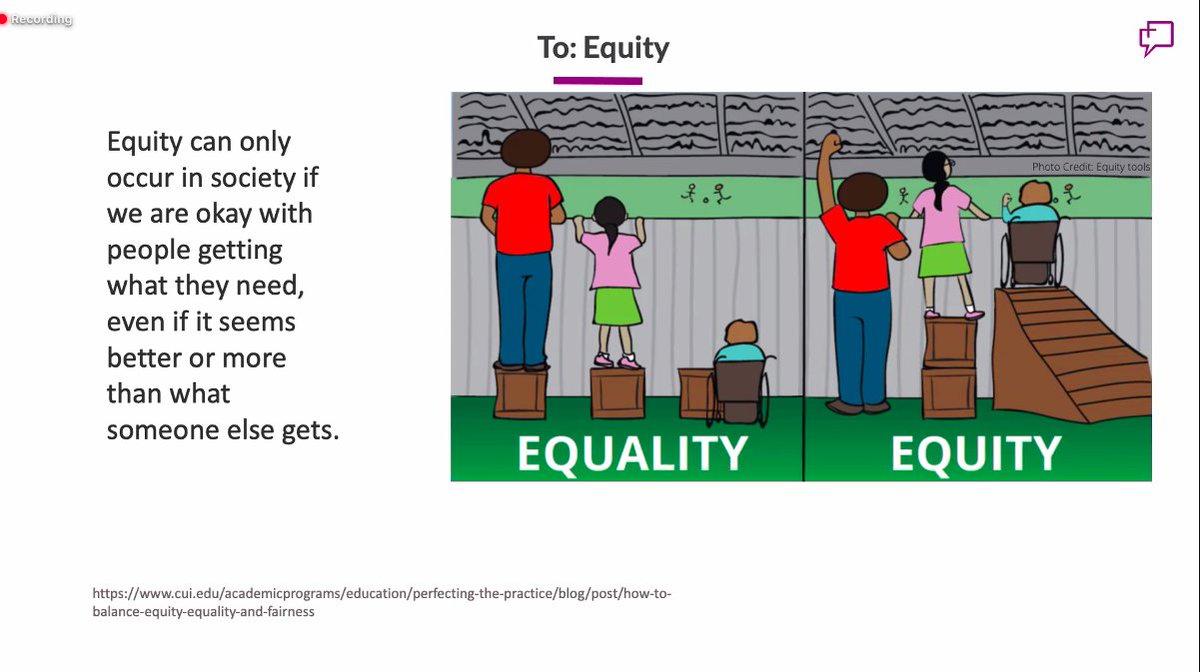 Recording

To: Equity

Equity can only occur in society if we are okay with people getting what they need, even if it seems better or more than what someone else gets.

Photo Credit: Equity tools

EQUALITY

EQUITY

https://www.cui.edu/academicprograms/education/perfecting-the-practice/blog/post/how-to-balance-equity-equality-and-fairness